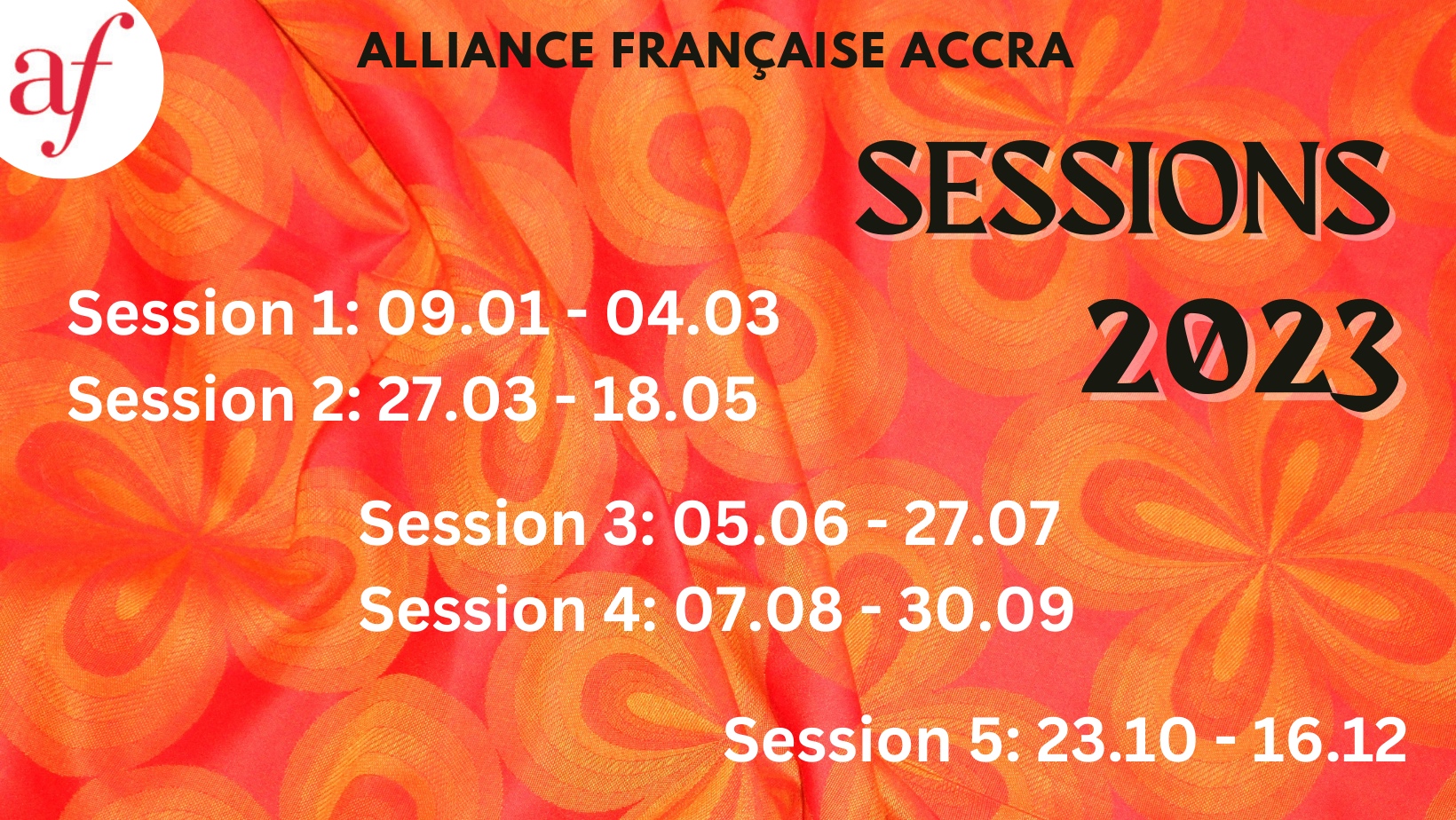 af

ALLIANCE FRANÇAISE ACCRA

SESSIONS 2023

Session 1: 09.01 - 04.03
Session 2: 27.03 - 18.05

Session 3: 05.06 - 27.07
Session 4: 07.08 - 30.09

Session 5: 23.10 - 16.12